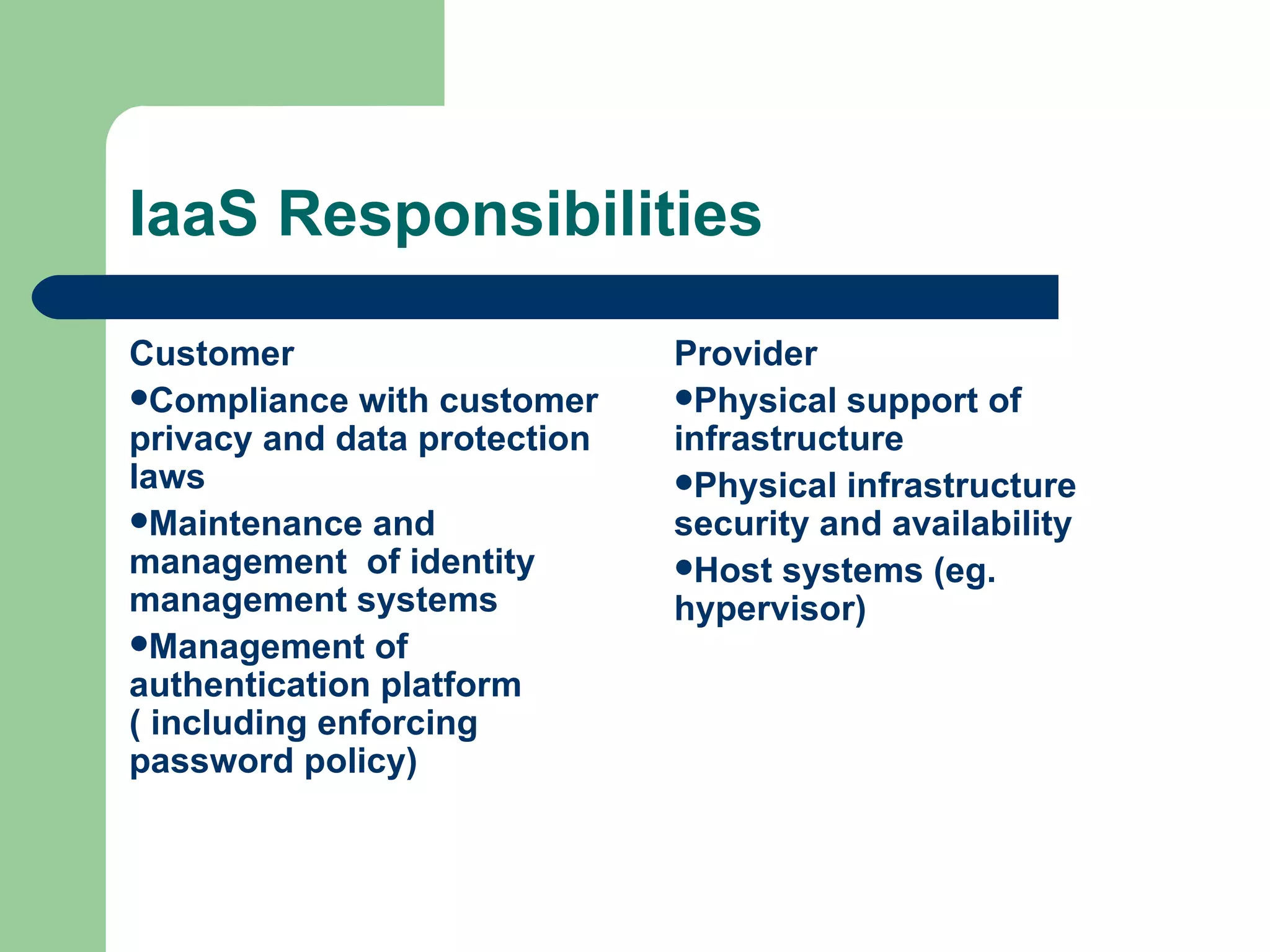 IaaS Responsibilities

Customer

•Compliance with customer privacy and data protection laws

•Maintenance and management of identity management systems

•Management of authentication platform ( including enforcing password policy)

Provider

•Physical support of infrastructure

•Physical infrastructure security and availability

•Host systems (eg. hypervisor)